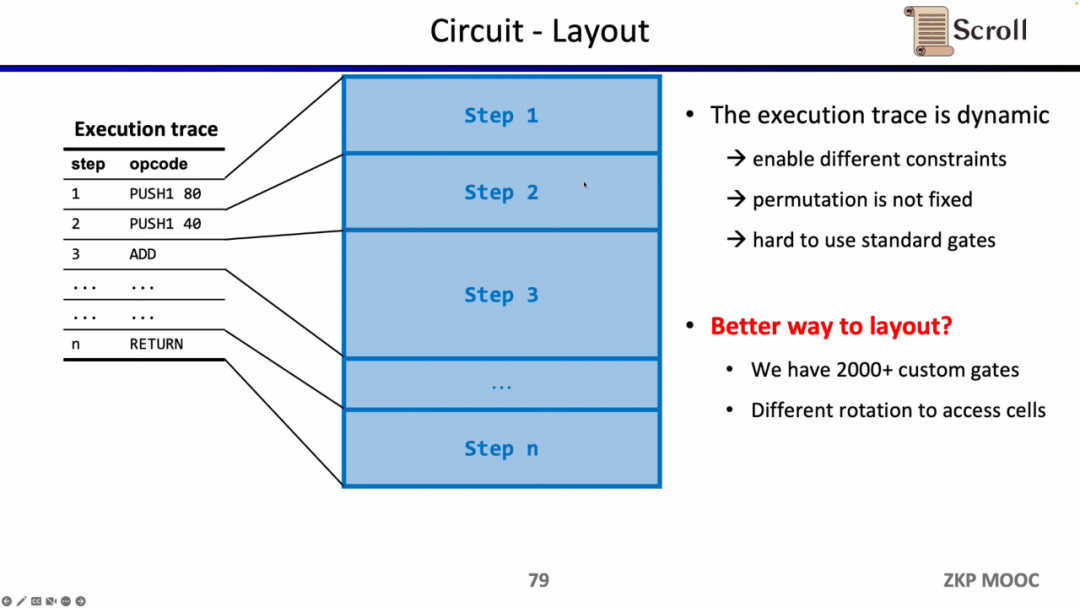 Circuit - Layout

Scroll

Execution trace

| step | opcode |
|---|---|
| 1 | PUSH1 80 |
| 2 | PUSH1 40 |
| 3 | ADD |
| ... | ... |
| ... | ... |
| n | RETURN |

Step 1

Step 2

Step 3

...

Step n

• The execution trace is dynamic

→ enable different constraints

→ permutation is not fixed

→ hard to use standard gates

• Better way to layout?

• We have 2000+ custom gates

• Different rotation to access cells

79

ZKP MOOC